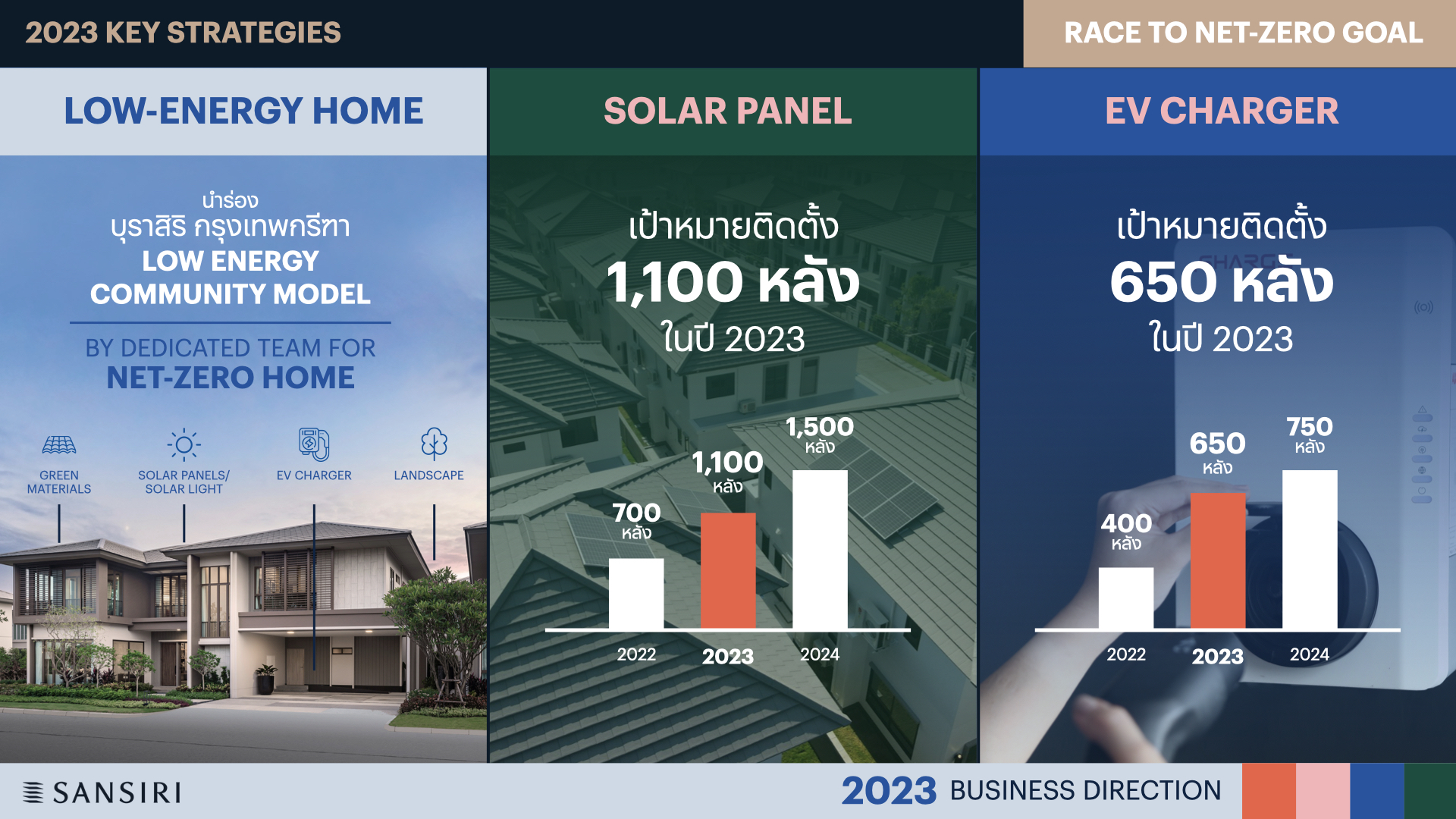 2023 KEY STRATEGIES

RACE TO NET-ZERO GOAL

LOW-ENERGY HOME

นำร่อง
บุราสิริ กรุงเทพกรีฑา
LOW ENERGY COMMUNITY MODEL

BY DEDICATED TEAM FOR
NET-ZERO HOME

GREEN MATERIALS

SOLAR PANELS/ SOLAR LIGHT

EV CHARGER

LANDSCAPE

SOLAR PANEL

เป้าหมายติดตั้ง
1,100 หลัง
ในปี 2023

700 หลัง

1,100 หลัง

1,500 หลัง

2022

2023

2024

EV CHARGER

เป้าหมายติดตั้ง
650 หลัง
ในปี 2023

400 หลัง

650 หลัง

750 หลัง

2022

2023

2024

SANSIRI

2023 BUSINESS DIRECTION